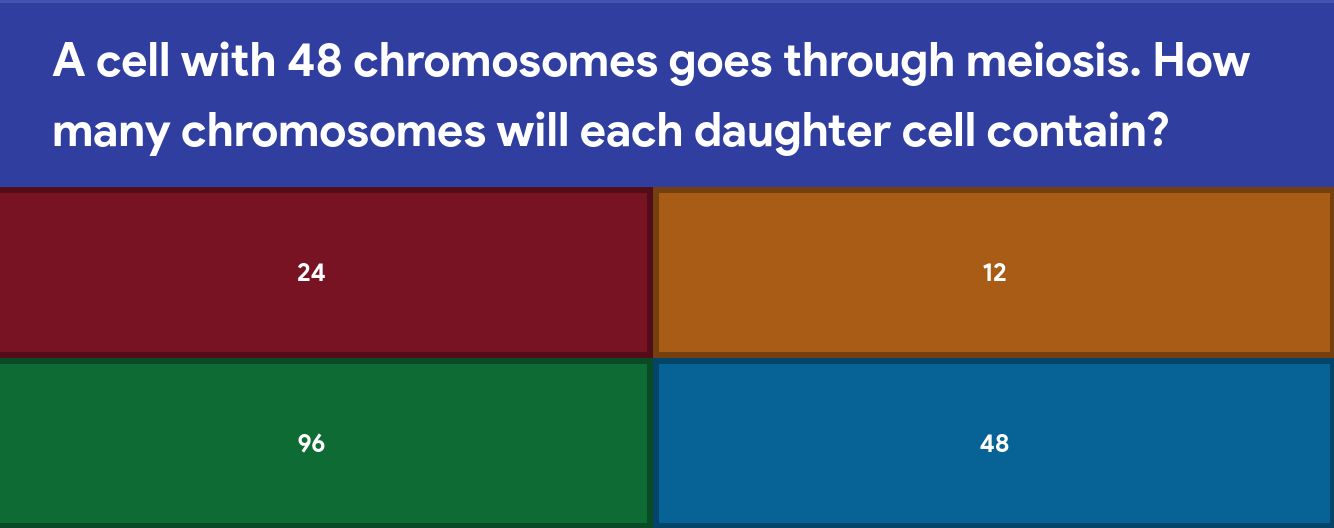 A cell with 48 chromosomes goes through meiosis. How many chromosomes will each daughter cell contain?

24

12

96

48